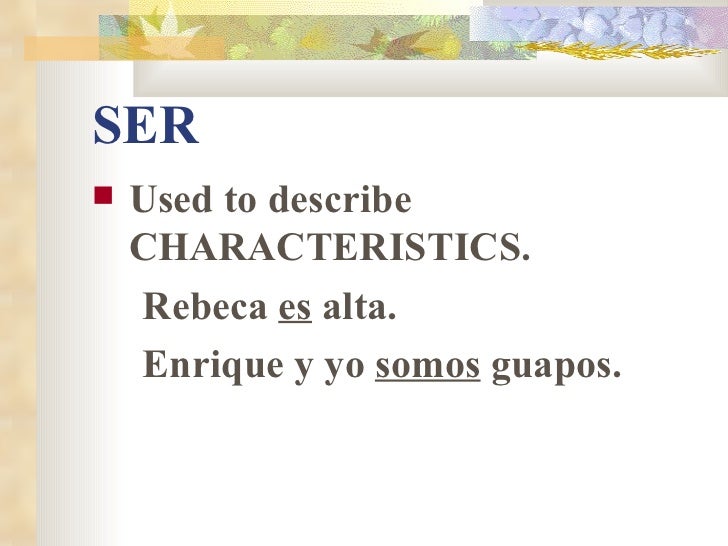 SER

Used to describe CHARACTERISTICS.

Rebeca es alta.

Enrique y yo somos guapos.